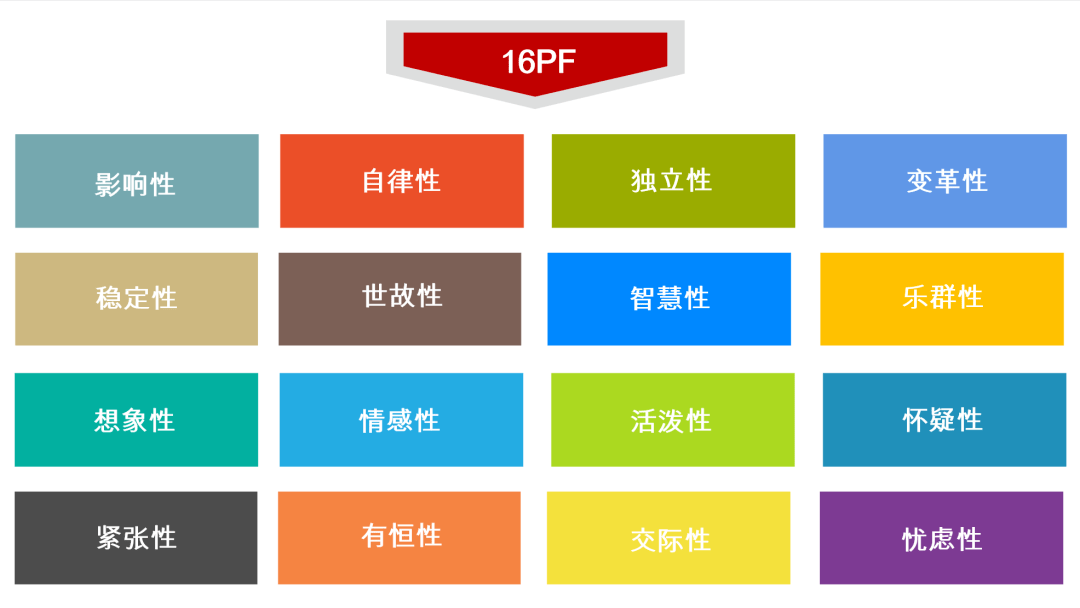 16PF

影响性

自律性

独立性

变革性

稳定性

世故性

智慧性

乐群性

想象性

情感性

活泼性

怀疑性

紧张性

有恒性

交际性

忧虑性